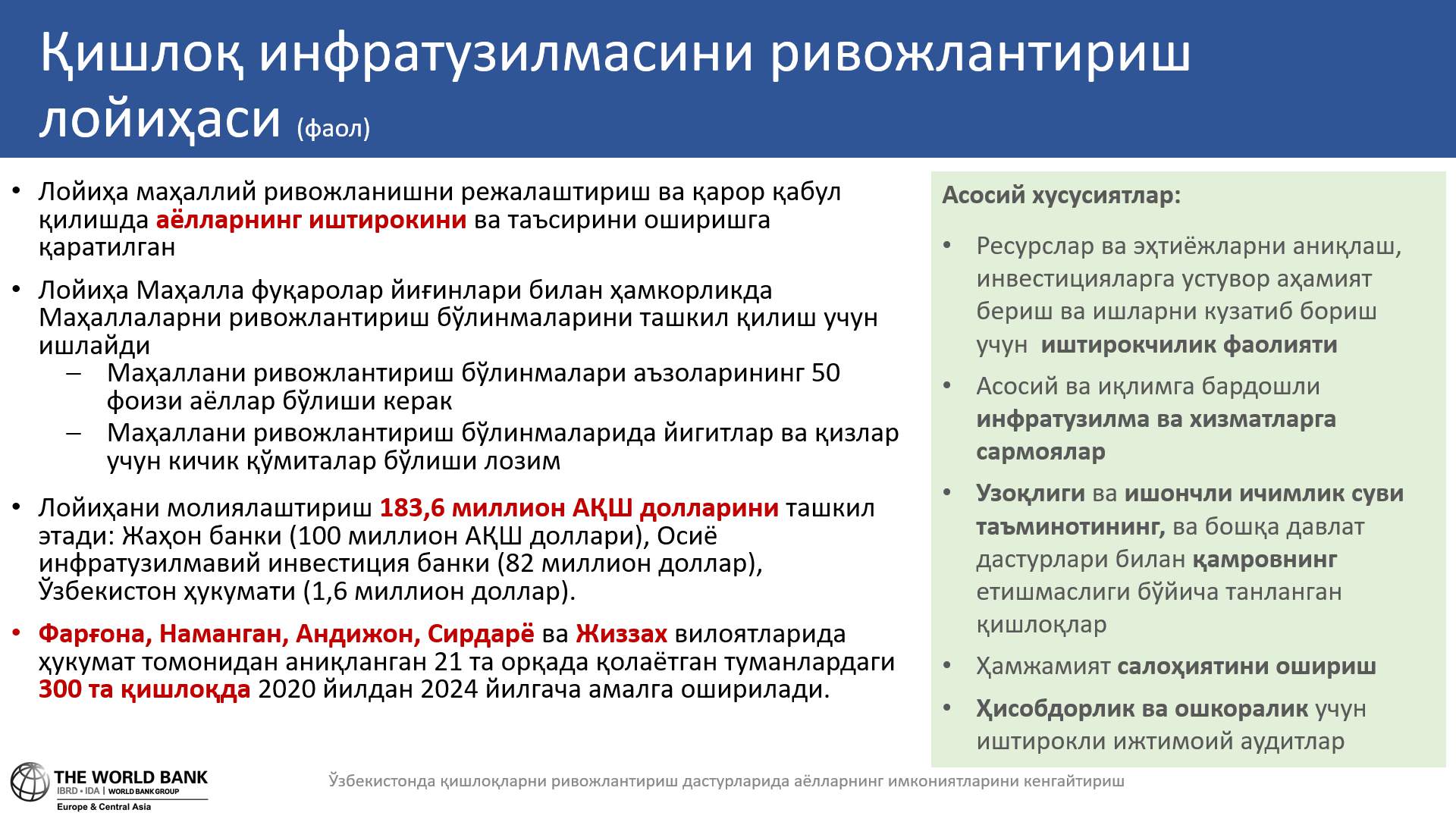 Қишлоқ инфратузилмасини ривожлантириш лойиҳаси (фаол)

• Лойиҳа маҳаллий ривожланишни режалаштириш ва қарор қабул қилишда аёлларнинг иштирокини ва таъсирини оширишга қаратилган

• Лойиҳа Маҳалла фуқаролар йиғинлари билан ҳамкорликда Маҳаллаларни ривожлантириш бўлинмаларини ташкил қилиш учун ишлайди
– Маҳаллани ривожлантириш бўлинмалари аъзоларининг 50 фоизи аёллар бўлиши керак
– Маҳаллани ривожлантириш бўлинмаларида йигитлар ва қизлар учун кичик қўмиталар бўлиши лозим

• Лойиҳани молиялаштириш 183,6 миллион АҚШ долларини ташкил этади: Жаҳон банки (100 миллион АҚШ доллари), Осиё инфратузилмавий инвестиция банки (82 миллион доллар), Ўзбекистон ҳукумати (1,6 миллион доллар).

• Фарғона, Наманган, Андижон, Сирдарё ва Жиззах вилоятларида ҳукумат томонидан аниқланган 21 та орқада қолаётган туманлардаги 300 та қишлоқда 2020 йилдан 2024 йилгача амалга оширилади.

Асосий хусусиятлар:

• Ресурслар ва эҳтиёжларни аниқлаш, инвестицияларга устувор аҳамият бериш ва ишларни кузатиб бориш учун иштирокчилик фаолияти

• Асосий ва иқлимга бардошли инфратузилма ва хизматларга сармоялар

• Узоқлиги ва ишончли ичимлик суви таъминотининг, ва бошқа давлат дастурлари билан қамровнинг етишмаслиги бўйича танланган қишлоқлар

• Ҳамжамият салоҳиятини ошириш

• Ҳисобдорлик ва ошкоралик учун иштирокли ижтимоий аудитлар

THE WORLD BANK
IBRD • IDA | WORLD BANK GROUP
Europe & Central Asia

Ўзбекистонда қишлоқларни ривожлантириш дастурларида аёлларнинг имкониятларини кенгайтириш